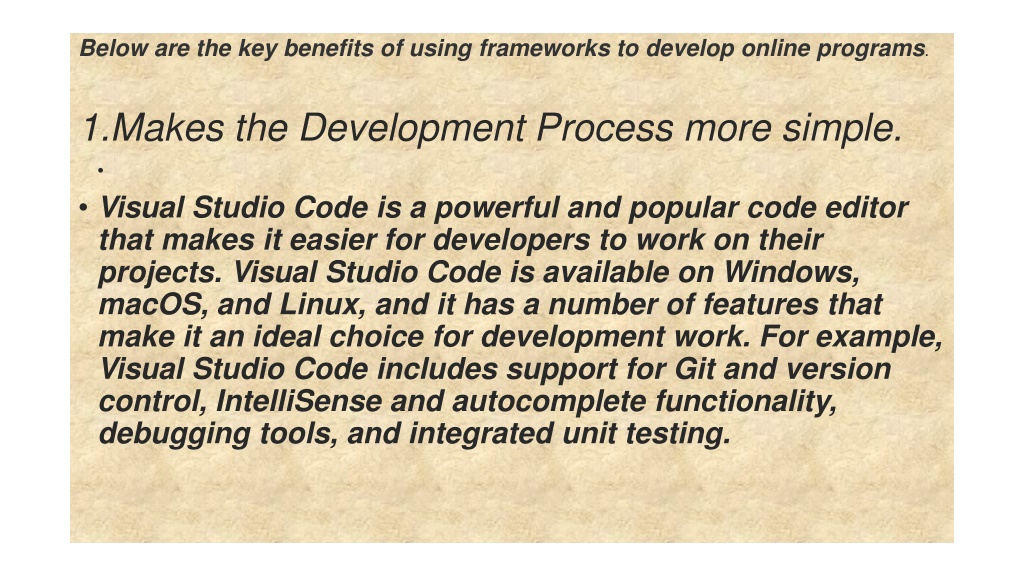 Below are the key benefits of using frameworks to develop online programs.

1.Makes the Development Process more simple.

•

• Visual Studio Code is a powerful and popular code editor that makes it easier for developers to work on their projects. Visual Studio Code is available on Windows, macOS, and Linux, and it has a number of features that make it an ideal choice for development work. For example, Visual Studio Code includes support for Git and version control, IntelliSense and autocomplete functionality, debugging tools, and integrated unit testing.